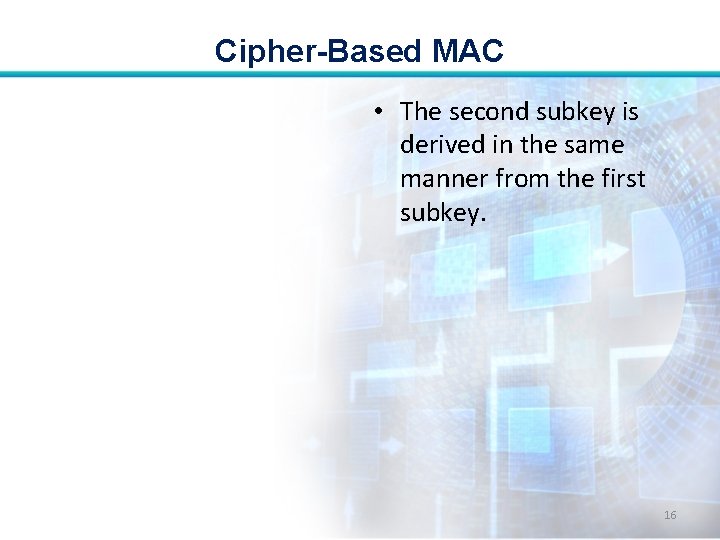 Cipher-Based MAC

• The second subkey is derived in the same manner from the first subkey.

16